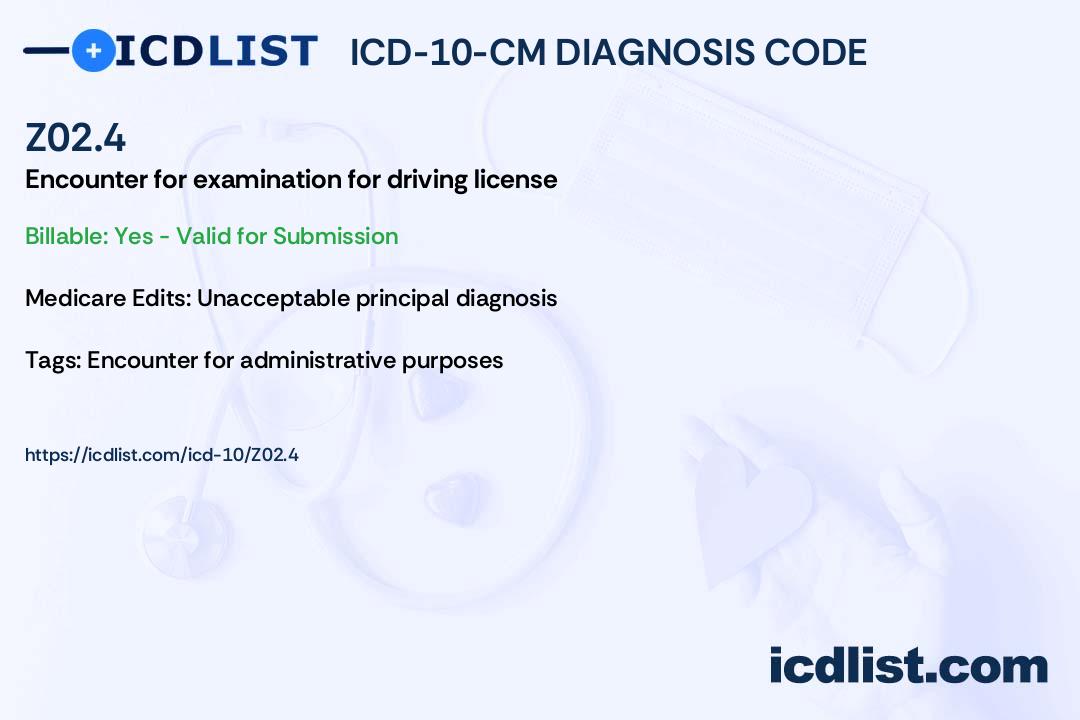 ICDLIST ICD-10-CM DIAGNOSIS CODE

Z02.4

Encounter for examination for driving license

Billable: Yes - Valid for Submission

Medicare Edits: Unacceptable principal diagnosis

Tags: Encounter for administrative purposes

https://icdlist.com/icd-10/Z02.4

icdlist.com